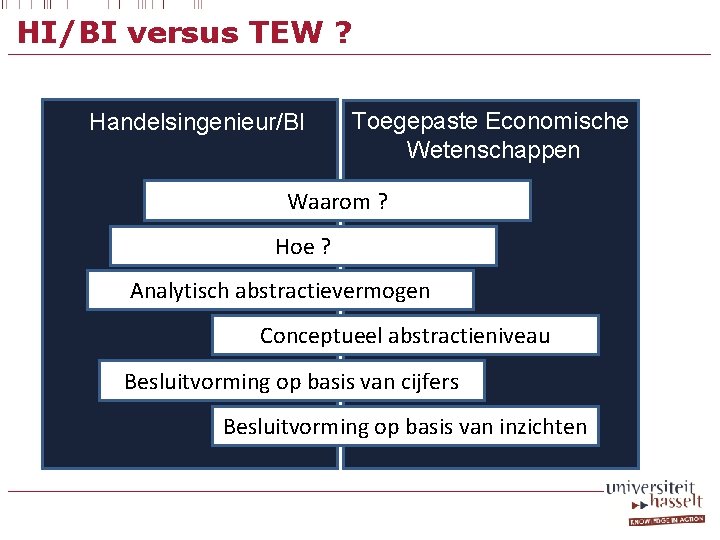 HI/BI versus TEW ?

Handelsingenieur/BI

Toegepaste Economische Wetenschappen

Waarom ?

Hoe ?

Analytisch abstractievermogen

Conceptueel abstractieniveau

Besluitvorming op basis van cijfers

Besluitvorming op basis van inzichten

universiteit hasselt
KNOWLEDGE IN ACTION